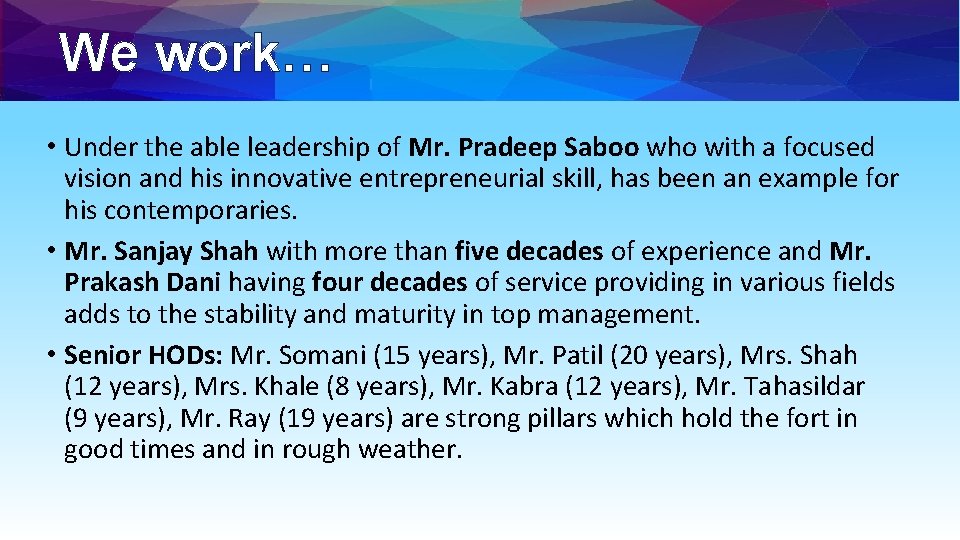 We work…

• Under the able leadership of Mr. Pradeep Saboo who with a focused vision and his innovative entrepreneurial skill, has been an example for his contemporaries.

• Mr. Sanjay Shah with more than five decades of experience and Mr. Prakash Dani having four decades of service providing in various fields adds to the stability and maturity in top management.

• Senior HODs: Mr. Somani (15 years), Mr. Patil (20 years), Mrs. Shah (12 years), Mrs. Khale (8 years), Mr. Kabra (12 years), Mr. Tahasildar (9 years), Mr. Ray (19 years) are strong pillars which hold the fort in good times and in rough weather.